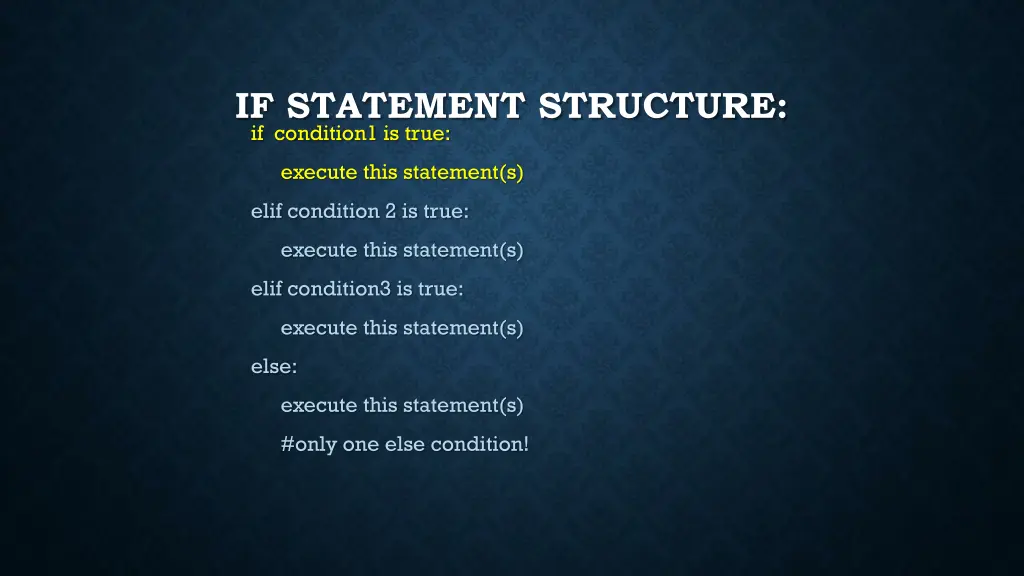 IF STATEMENT STRUCTURE:

if condition1 is true:

execute this statement(s)

elif condition 2 is true:

execute this statement(s)

elif condition3 is true:

execute this statement(s)

else:

execute this statement(s)

#only one else condition!